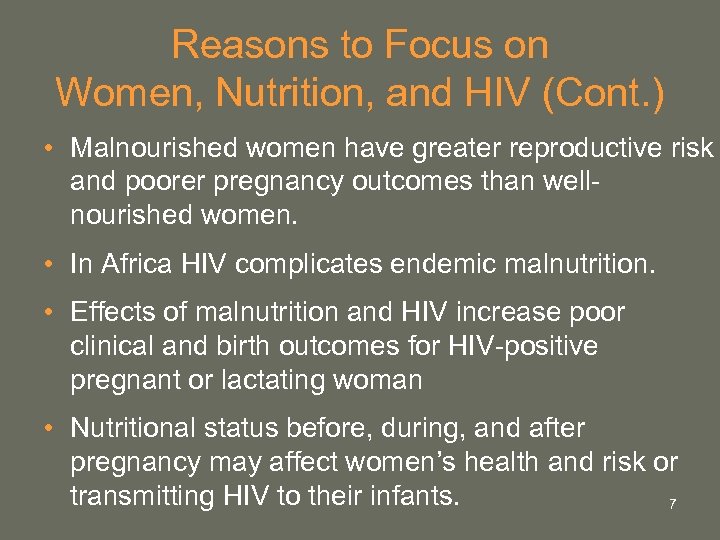 Reasons to Focus on Women, Nutrition, and HIV (Cont.)

• Malnourished women have greater reproductive risk and poorer pregnancy outcomes than well-nourished women.

• In Africa HIV complicates endemic malnutrition.

• Effects of malnutrition and HIV increase poor clinical and birth outcomes for HIV-positive pregnant or lactating woman

• Nutritional status before, during, and after pregnancy may affect women's health and risk or transmitting HIV to their infants.

7